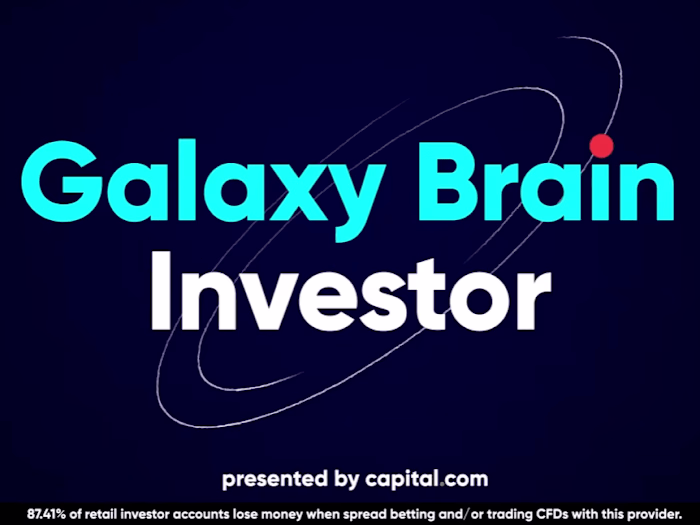 Galaxy Brain
Investor

presented by capital.com

87.41% of retail investor accounts lose money when spread betting and/or trading CFDs with this provider.